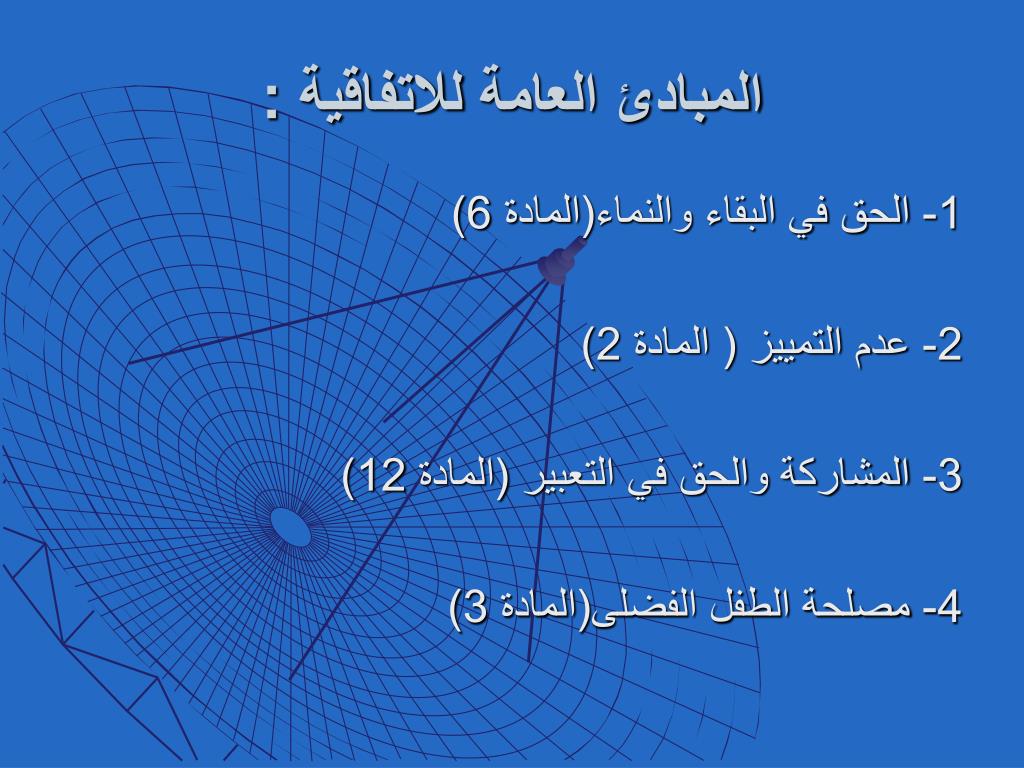 المبادئ العامة للاتفاقية :

1- الحق في البقاء والنماء(المادة 6)

2- عدم التمييز ( المادة 2)

3- المشاركة والحق في التعبير (المادة 12)

4- مصلحة الطفل الفضلى(المادة 3)